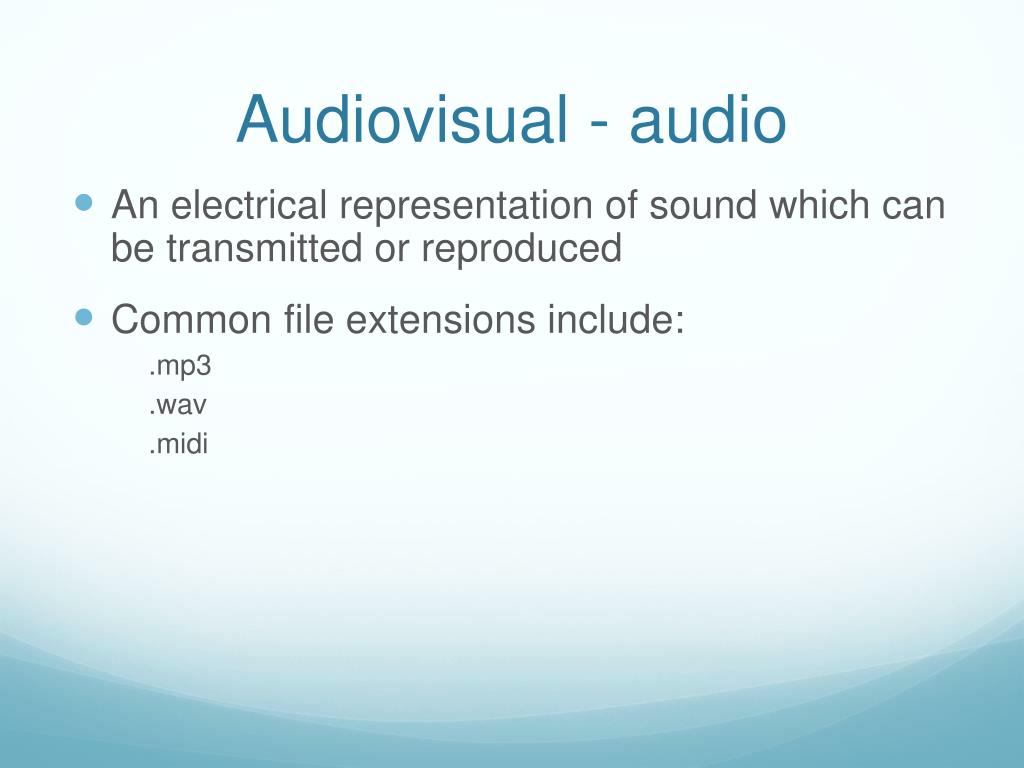 Audiovisual - audio

An electrical representation of sound which can be transmitted or reproduced

Common file extensions include:

.mp3

.wav

.midi